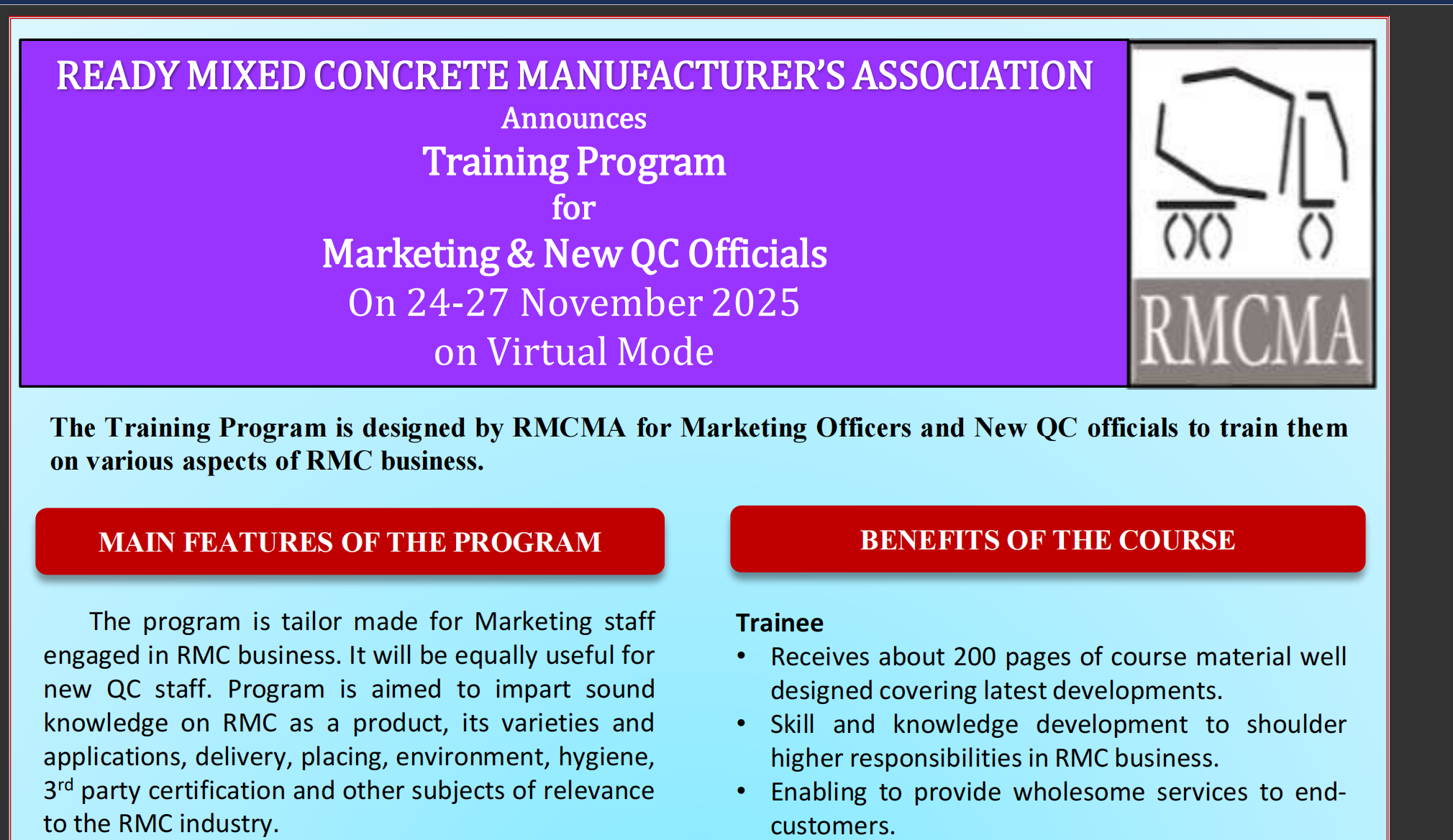 READY MIXED CONCRETE MANUFACTURER'S ASSOCIATION
Announces
Training Program
for
Marketing & New QC Officials
On 24-27 November 2025
on Virtual Mode

RMCMA

The Training Program is designed by RMCMA for Marketing Officers and New QC officials to train them on various aspects of RMC business.

MAIN FEATURES OF THE PROGRAM

The program is tailor made for Marketing staff engaged in RMC business. It will be equally useful for new QC staff. Program is aimed to impart sound knowledge on RMC as a product, its varieties and applications, delivery, placing, environment, hygiene, 3$^{rd}$ party certification and other subjects of relevance to the RMC industry.

BENEFITS OF THE COURSE

Trainee
• Receives about 200 pages of course material well designed covering latest developments.
• Skill and knowledge development to shoulder higher responsibilities in RMC business.
• Enabling to provide wholesome services to end-customers.